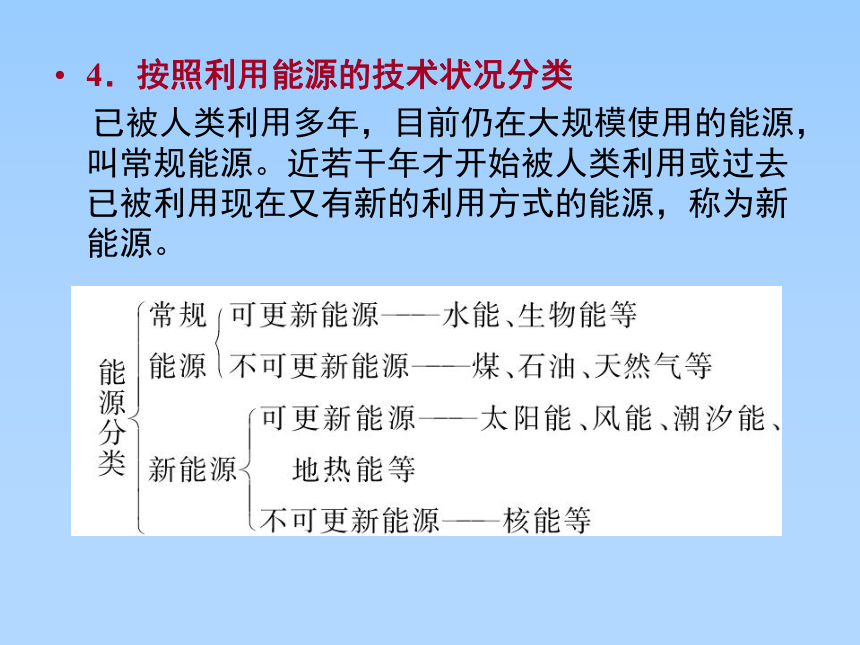 • 4．按照利用能源的技术状况分类

已被人类利用多年，目前仍在大规模使用的能源，叫常规能源。近若干年才开始被人类利用或过去已被利用现在又有新的利用方式的能源，称为新能源。

能源分类
常规能源
可更新能源——水能、生物能等
不可更新能源——煤、石油、天然气等
新能源
可更新能源——太阳能、风能、潮汐能、地热能等
不可更新能源——核能等